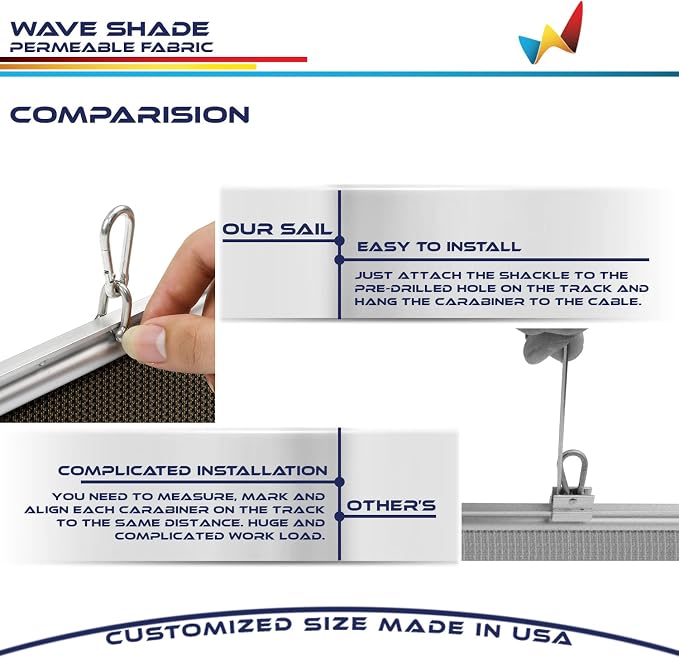 WAVE SHADE
PERMEABLE FABRIC

COMPARISION

OUR SAIL

EASY TO INSTALL

JUST ATTACH THE SHACKLE TO THE PRE-DRILLED HOLE ON THE TRACK AND HANG THE CARABINER TO THE CABLE.

COMPLICATED INSTALLATION

YOU NEED TO MEASURE, MARK AND ALIGN EACH CARABINER ON THE TRACK TO THE SAME DISTANCE. HUGE AND COMPLICATED WORK LOAD.

OTHER'S

CUSTOMIZED SIZE MADE IN USA